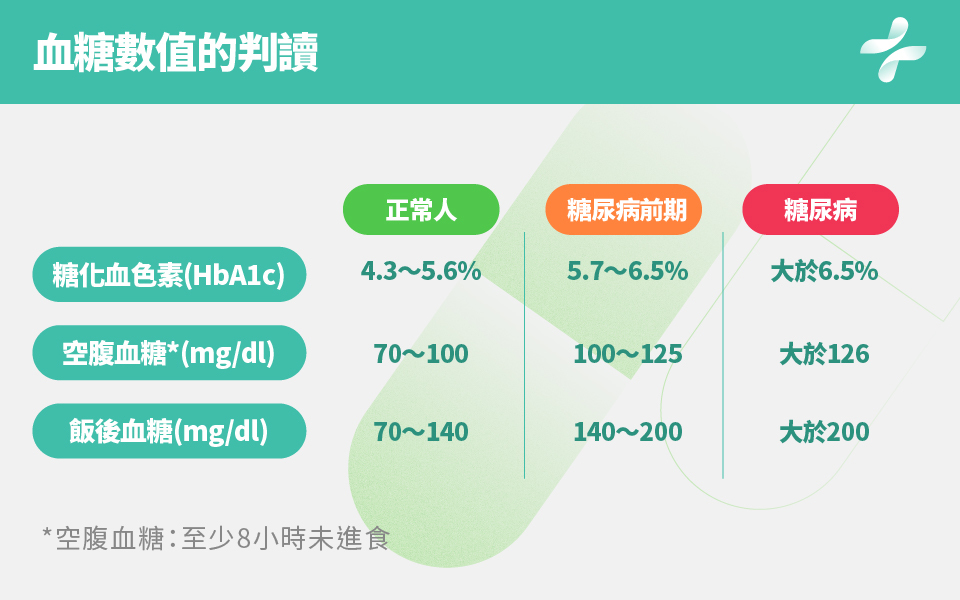 血糖數值的判讀

|  | 正常人 | 糖尿病前期 | 糖尿病 |
|---|---|---|---|
| 糖化血色素(HbA1c) | 4.3～5.6% | 5.7～6.5% | 大於6.5% |
| 空腹血糖*(mg/dl) | 70～100 | 100～125 | 大於126 |
| 飯後血糖(mg/dl) | 70～140 | 140～200 | 大於200 |

*空腹血糖：至少8小時未進食